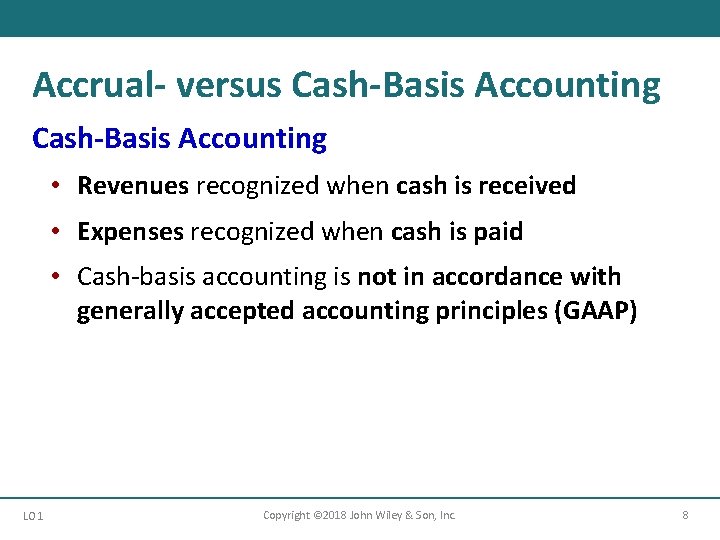 Accrual- versus Cash-Basis Accounting

Cash-Basis Accounting

• Revenues recognized when cash is received

• Expenses recognized when cash is paid

• Cash-basis accounting is not in accordance with generally accepted accounting principles (GAAP)

LO 1

Copyright ©2018 John Wiley & Son, Inc.

8